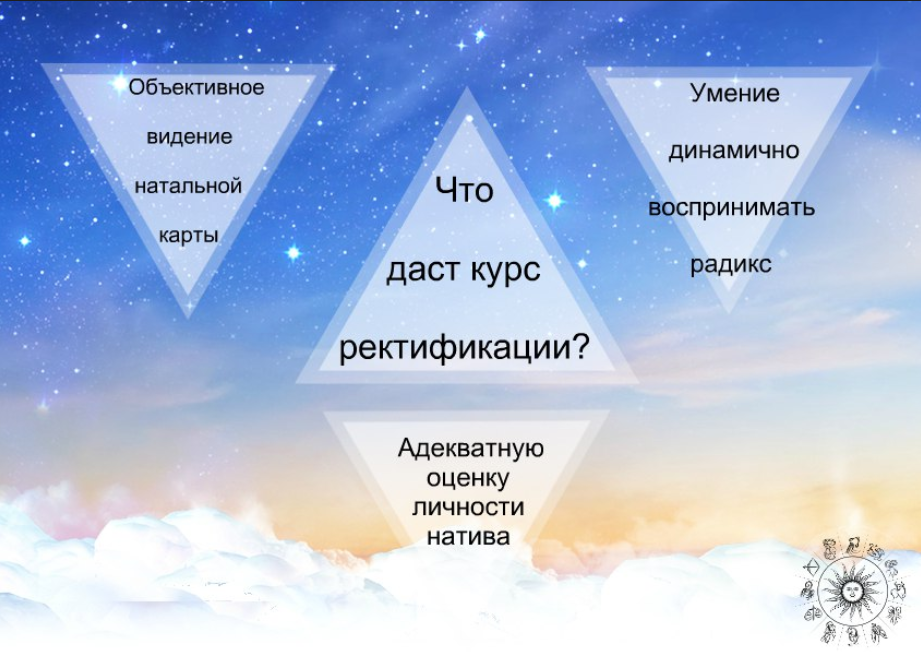 Объективное видение натальной карты

Что даст курс ректификации?

Умение динамично воспринимать радикс

Адекватную оценку личности натива